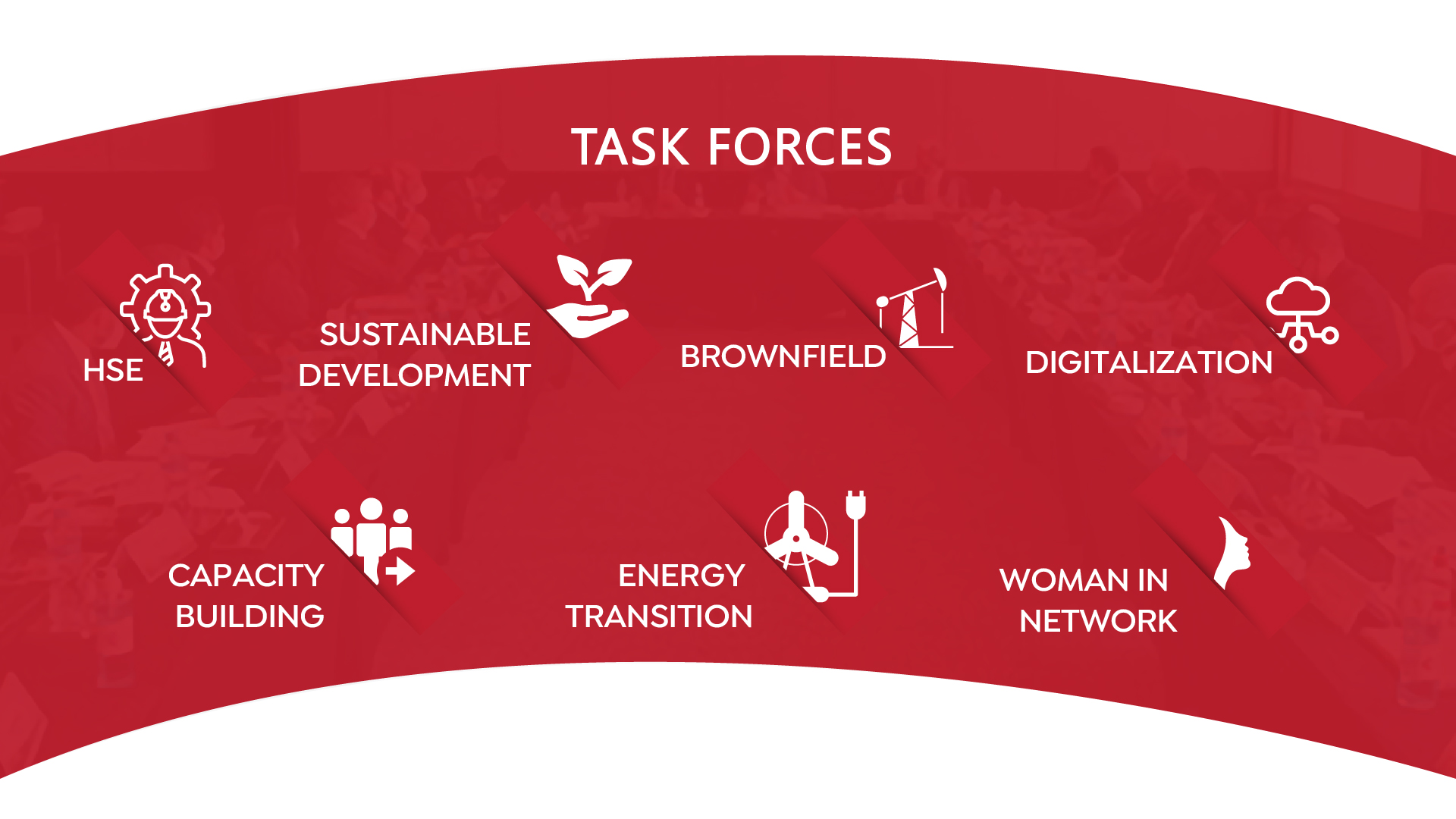 TASK FORCES

HSE

SUSTAINABLE DEVELOPMENT

BROWNFIELD

DIGITALIZATION

CAPACITY BUILDING

ENERGY TRANSITION

WOMAN IN NETWORK